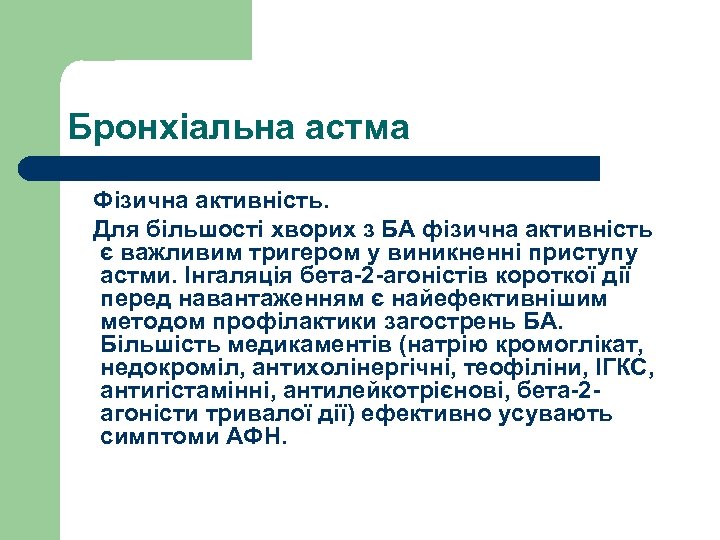 Бронхіальна астма

Фізична активність.

Для більшості хворих з БА фізична активність є важливим тригером у виникненні приступу астми. Інгаляція бета-2-агоністів короткої дії перед навантаженням є найефективнішим методом профілактики загострень БА. Більшість медикаментів (натрію кромоглікат, недокроміл, антихолінергічні, теофіліни, ІГКС, антигістамінні, антилейкотрієнові, бета-2-агоністи тривалої дії) ефективно усувають симптоми АФН.